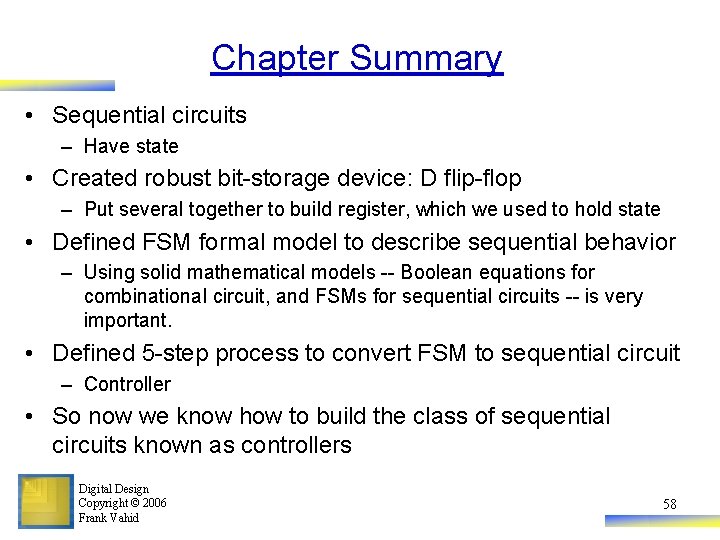 Chapter Summary

• Sequential circuits
– Have state
• Created robust bit-storage device: D flip-flop
– Put several together to build register, which we used to hold state
• Defined FSM formal model to describe sequential behavior
– Using solid mathematical models -- Boolean equations for combinational circuit, and FSMs for sequential circuits -- is very important.
• Defined 5-step process to convert FSM to sequential circuit
– Controller
• So now we know how to build the class of sequential circuits known as controllers

Digital Design
Copyright © 2006
Frank Vahid

58